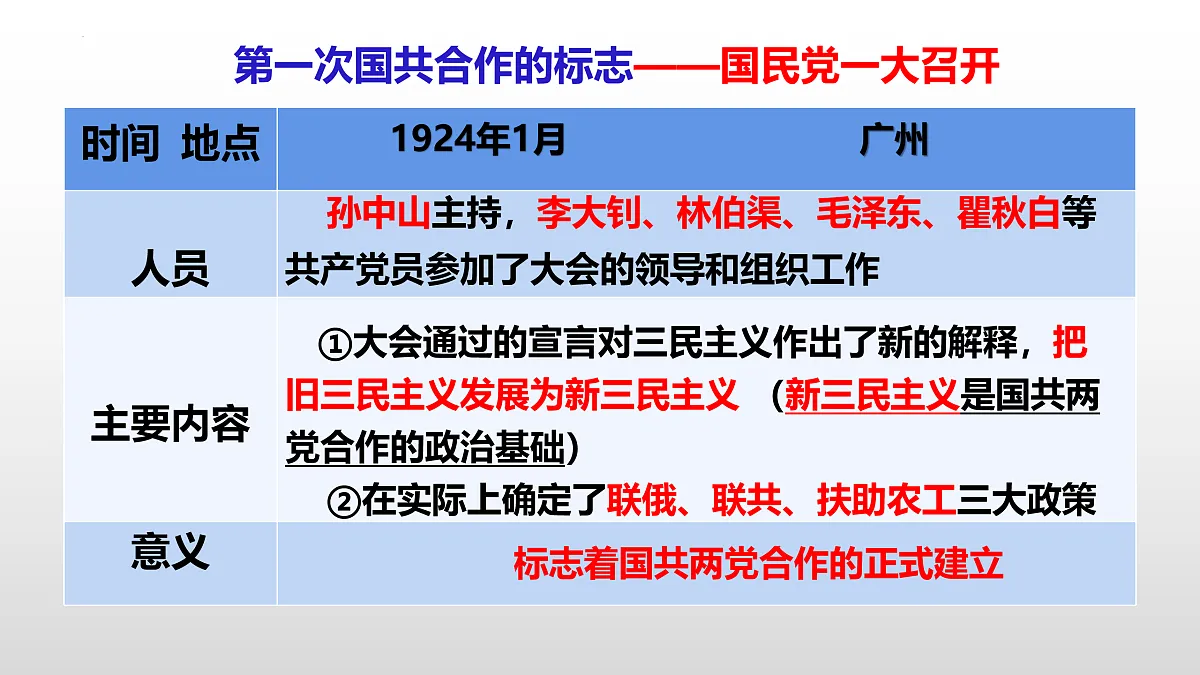 第一次国共合作的标志——国民党一大召开

| 时间 地点 | 1924年1月 广州 |
|---|---|
| 人员 | 孙中山主持，李大钊、林伯渠、毛泽东、瞿秋白等共产党员参加了大会的领导和组织工作 |
| 主要内容 | ①大会通过的宣言对三民主义作出了新的解释，把旧三民主义发展为新三民主义 （新三民主义是国共两党合作的政治基础） ②在实际上确定了联俄、联共、扶助农工三大政策 |
| 意义 | 标志着国共两党合作的正式建立 |